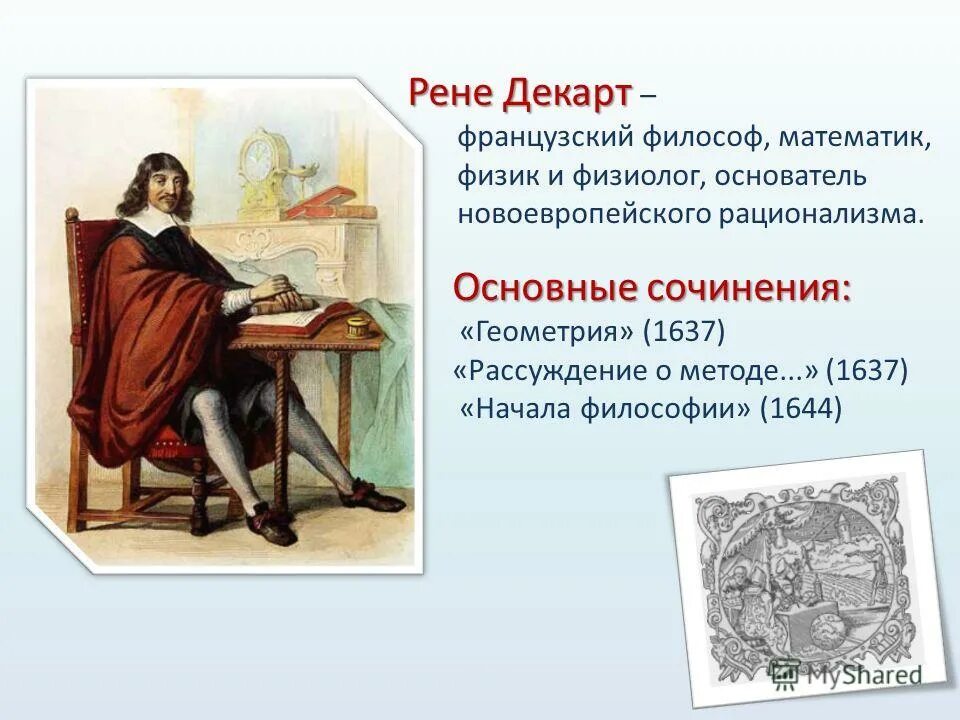 Рене Декарт – французский философ, математик, физик и физиолог, основатель новоевропейского рационализма.

Основные сочинения:
«Геометрия» (1637)
«Рассуждение о методе...» (1637)
«Начала философии» (1644)

MyShared